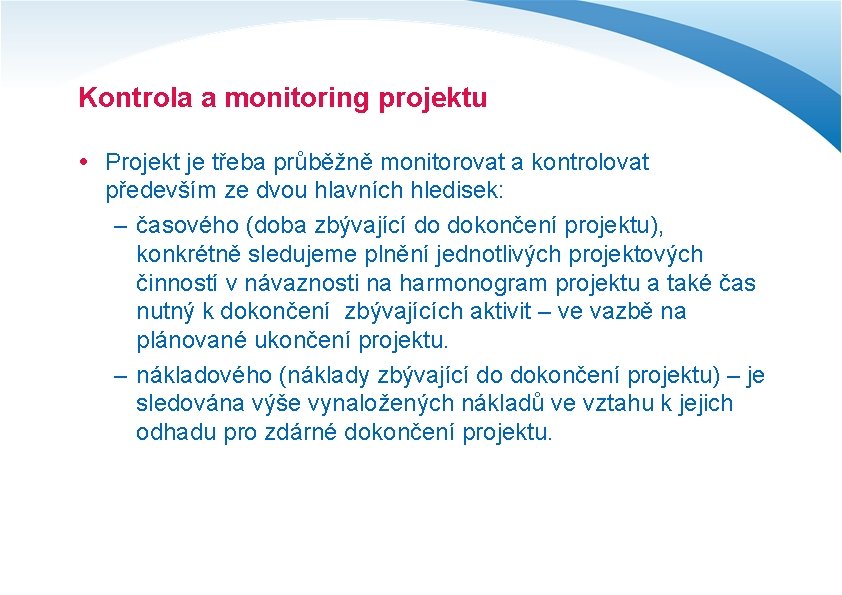 Kontrola a monitoring projektu

• Projekt je třeba průběžně monitorovat a kontrolovat především ze dvou hlavních hledisek:

– časového (doba zbývající do dokončení projektu), konkrétně sledujeme plnění jednotlivých projektových činností v návaznosti na harmonogram projektu a také čas nutný k dokončení zbývajících aktivit – ve vazbě na plánované ukončení projektu.

– nákladového (náklady zbývající do dokončení projektu) – je sledována výše vynaložených nákladů ve vztahu k jejich odhadu pro zdárné dokončení projektu.